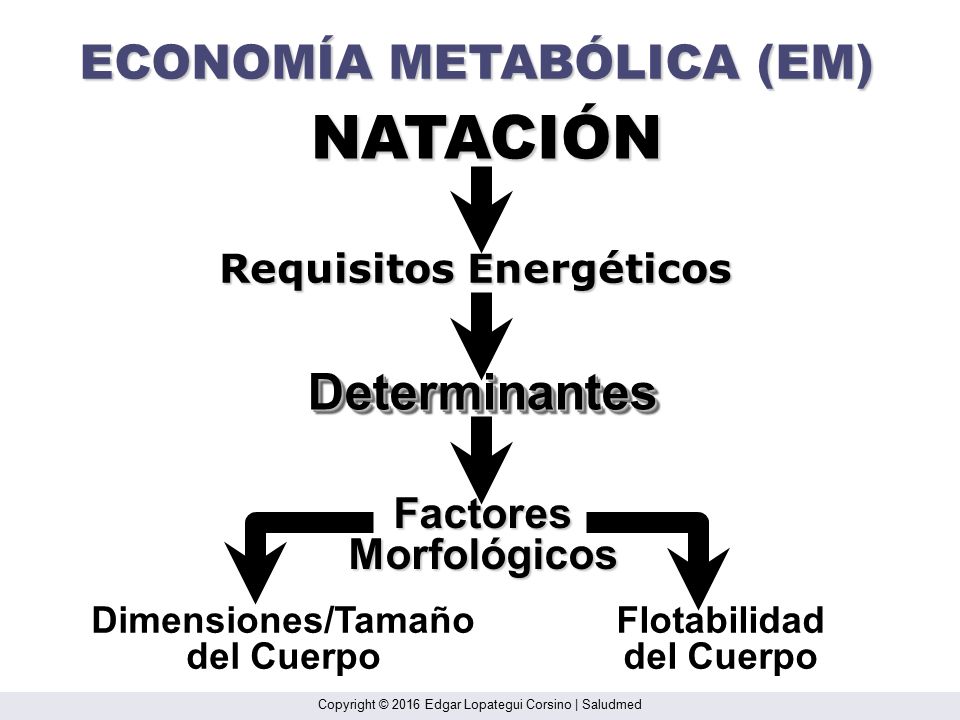 ECONOMÍA METABÓLICA (EM)

NATACIÓN

Requisitos Energéticos

Determinantes

Factores Morfológicos

Dimensiones/Tamaño del Cuerpo

Flotabilidad del Cuerpo

Copyright © 2016 Edgar Lopategui Corsino | Saludmed